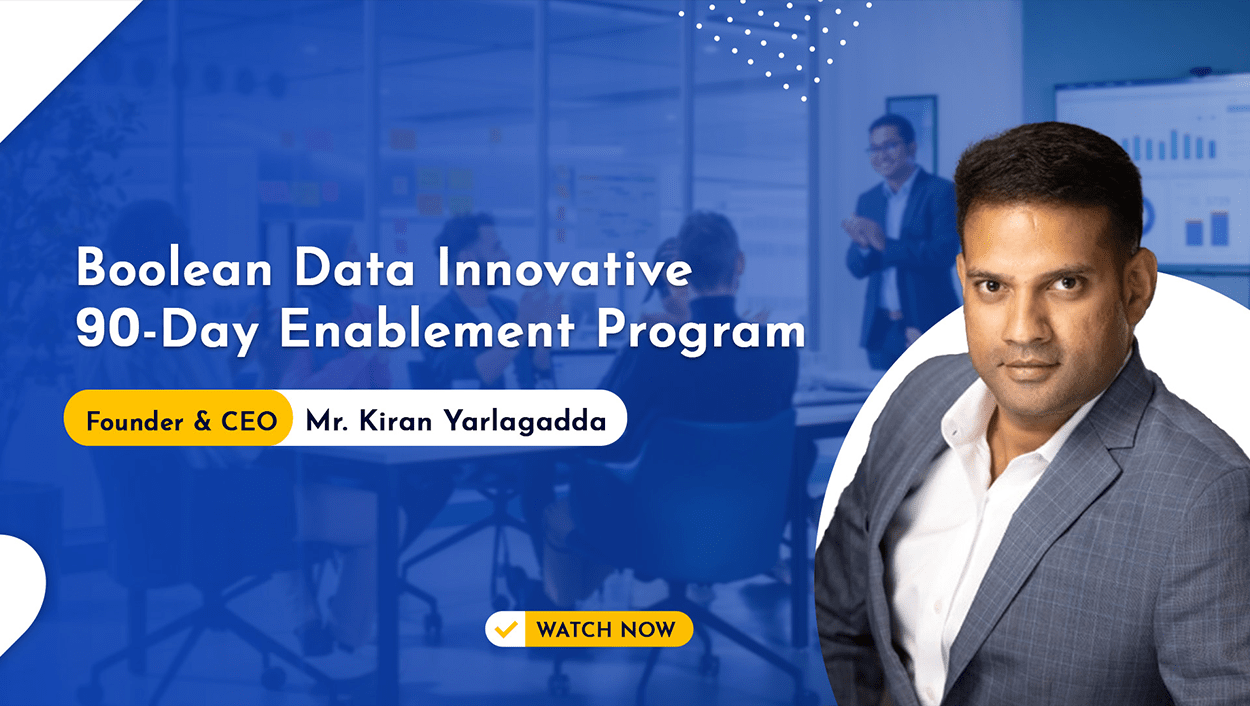 Boolean Data Innovative
90-Day Enablement Program

Founder & CEO Mr. Kiran Yarlagadda

WATCH NOW